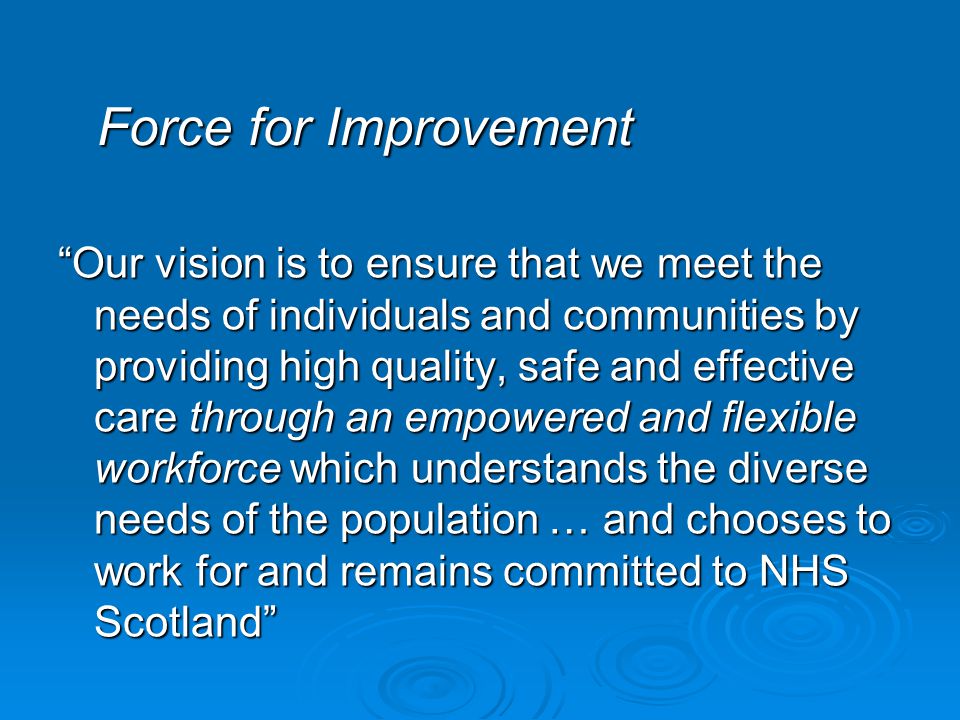 Force for Improvement

“Our vision is to ensure that we meet the needs of individuals and communities by providing high quality, safe and effective care through an empowered and flexible workforce which understands the diverse needs of the population … and chooses to work for and remains committed to NHS Scotland”